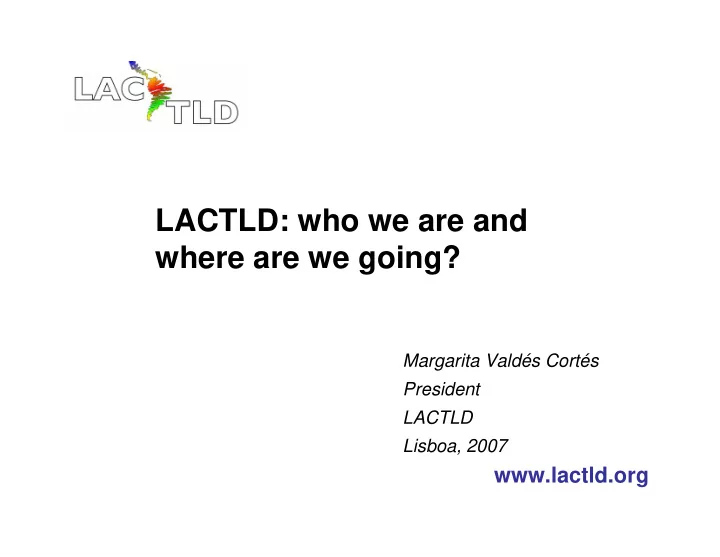 LAC TLD

LACTLD: who we are and where are we going?

Margarita Valdés Cortés
President
LACTLD
Lisboa, 2007

www.lactld.org